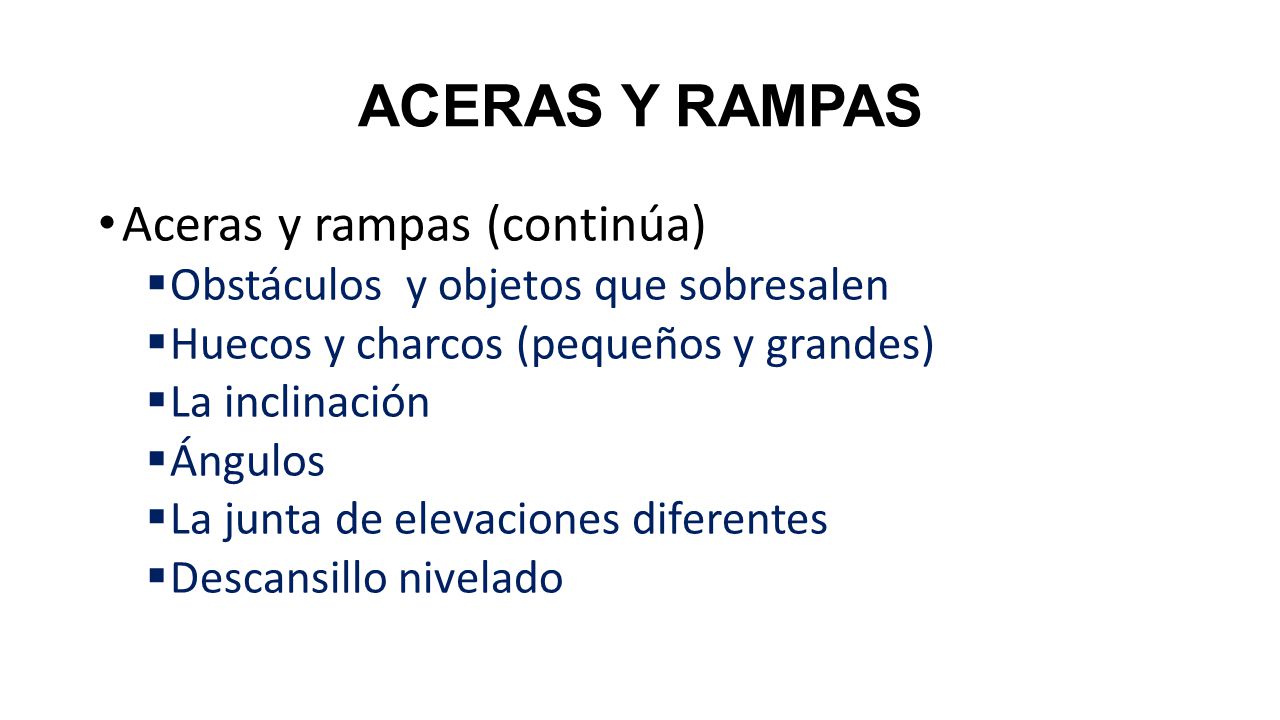 ACERAS Y RAMPAS

• Aceras y rampas (continúa)
▪ Obstáculos  y objetos que sobresalen
▪ Huecos y charcos (pequeños y grandes)
▪ La inclinación
▪ Ángulos
▪ La junta de elevaciones diferentes
▪ Descansillo nivelado